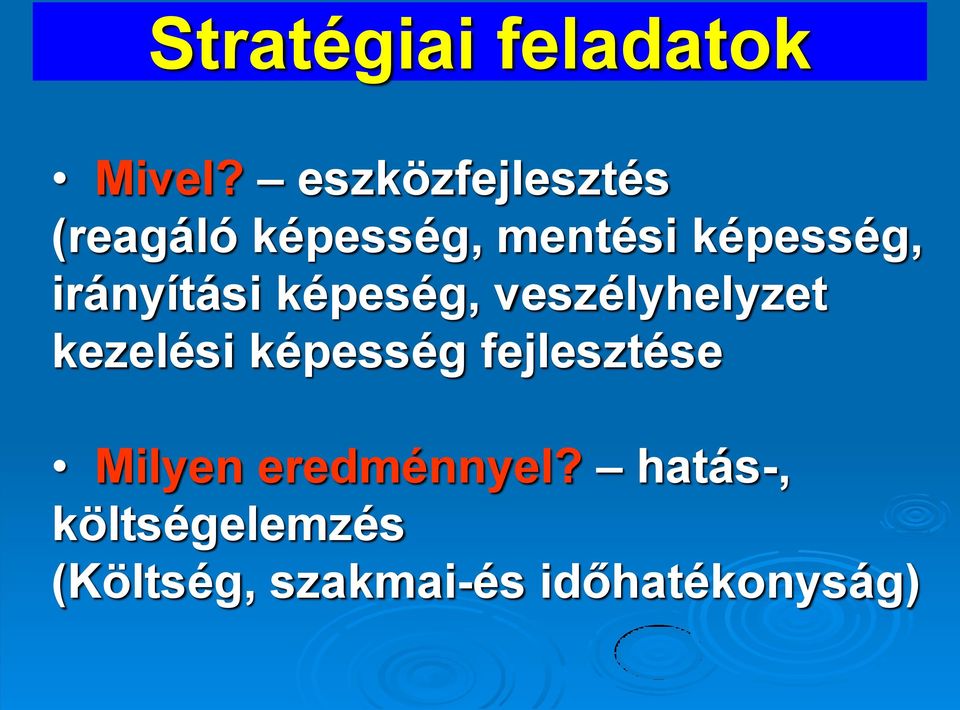 Stratégiai feladatok

• Mivel? – eszközfejlesztés (reagáló képesség, mentési képesség, irányítási képeség, veszélyhelyzet kezelési képesség fejlesztése

• Milyen eredménnyel? – hatás-, költségelemzés (Költség, szakmai-és időhatékonyság)